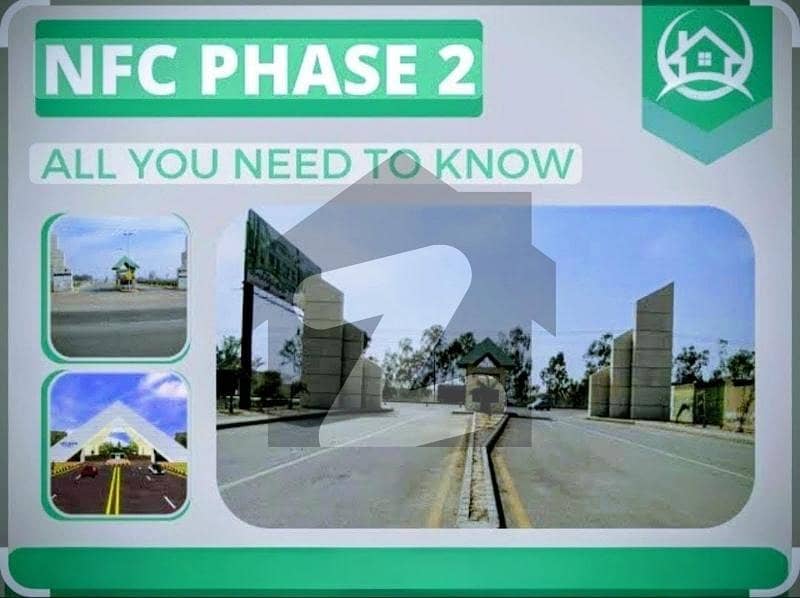 NFC PHASE 2

ALL YOU NEED TO KNOW